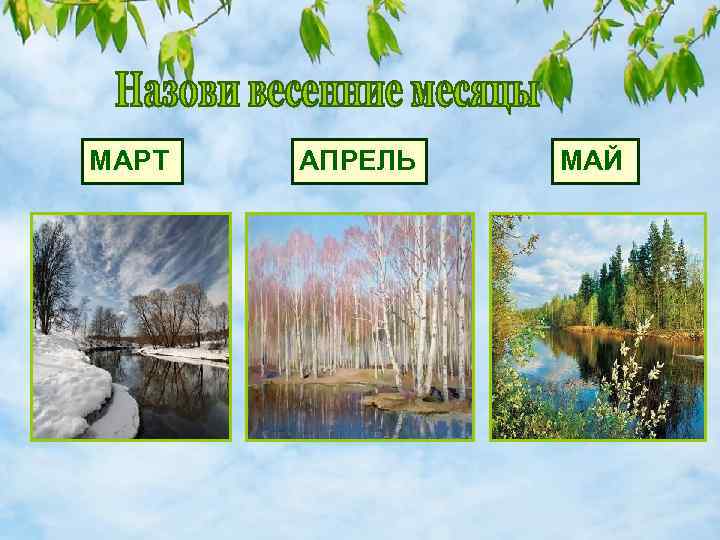 Назови весенние месяцы

МАРТ

АПРЕЛЬ

МАЙ